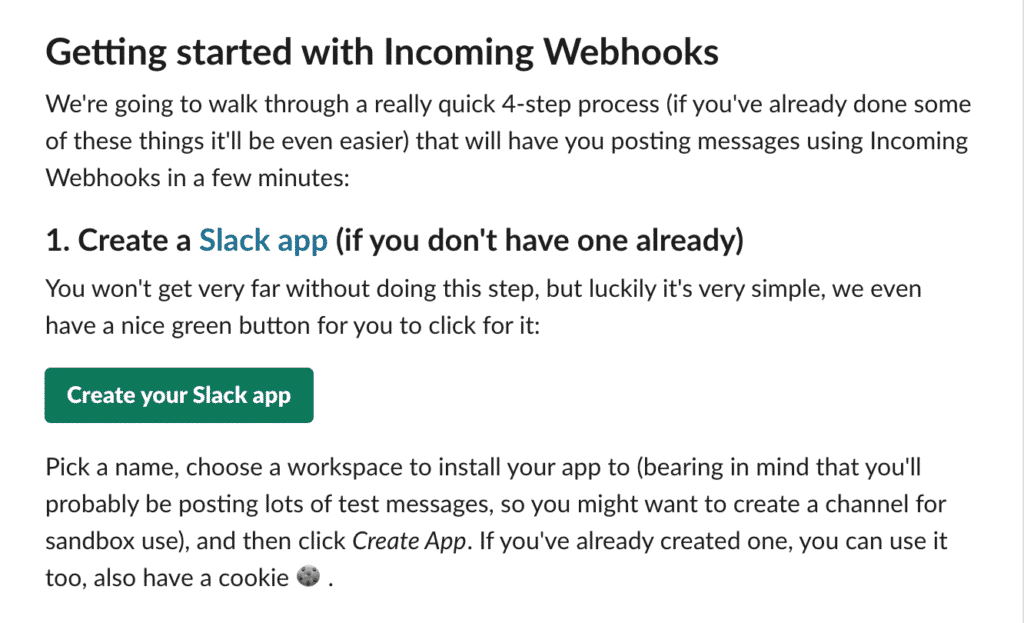 Getting started with Incoming Webhooks

We're going to walk through a really quick 4-step process (if you've already done some of these things it'll be even easier) that will have you posting messages using Incoming Webhooks in a few minutes:

1. Create a Slack app (if you don't have one already)

You won't get very far without doing this step, but luckily it's very simple, we even have a nice green button for you to click for it:

Create your Slack app

Pick a name, choose a workspace to install your app to (bearing in mind that you'll probably be posting lots of test messages, so you might want to create a channel for sandbox use), and then click Create App. If you've already created one, you can use it too, also have a cookie 🍪 .